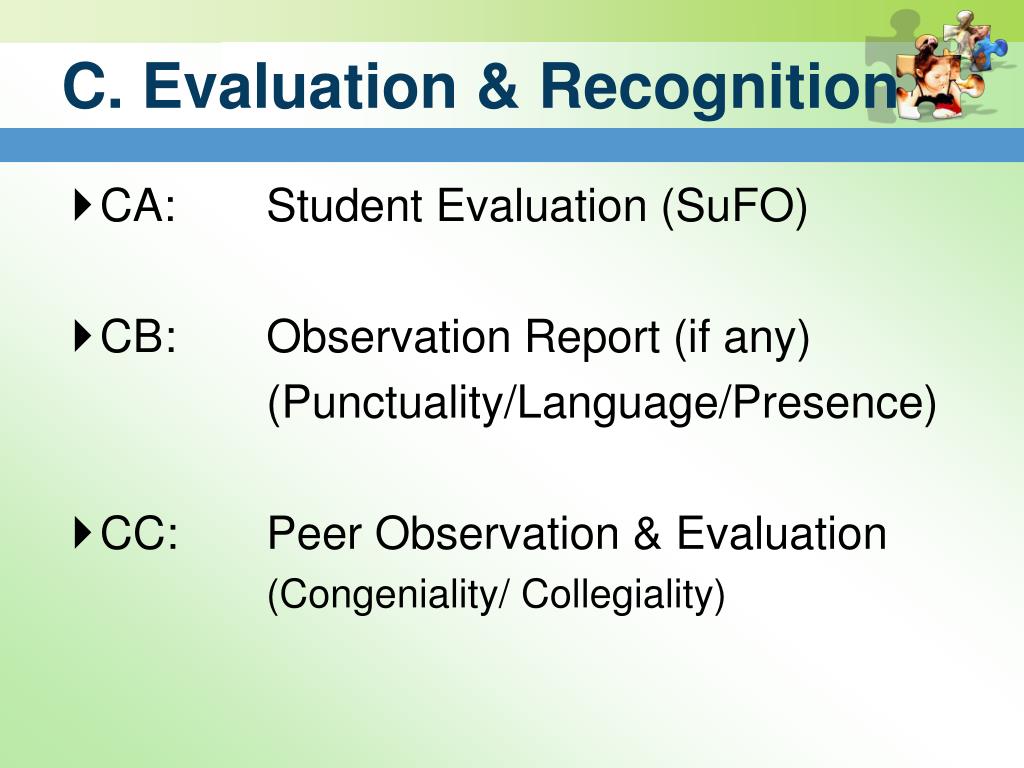 C. Evaluation & Recognition

CA: Student Evaluation (SuFO)

CB: Observation Report (if any)
(Punctuality/Language/Presence)

CC: Peer Observation & Evaluation
(Congeniality/ Collegiality)